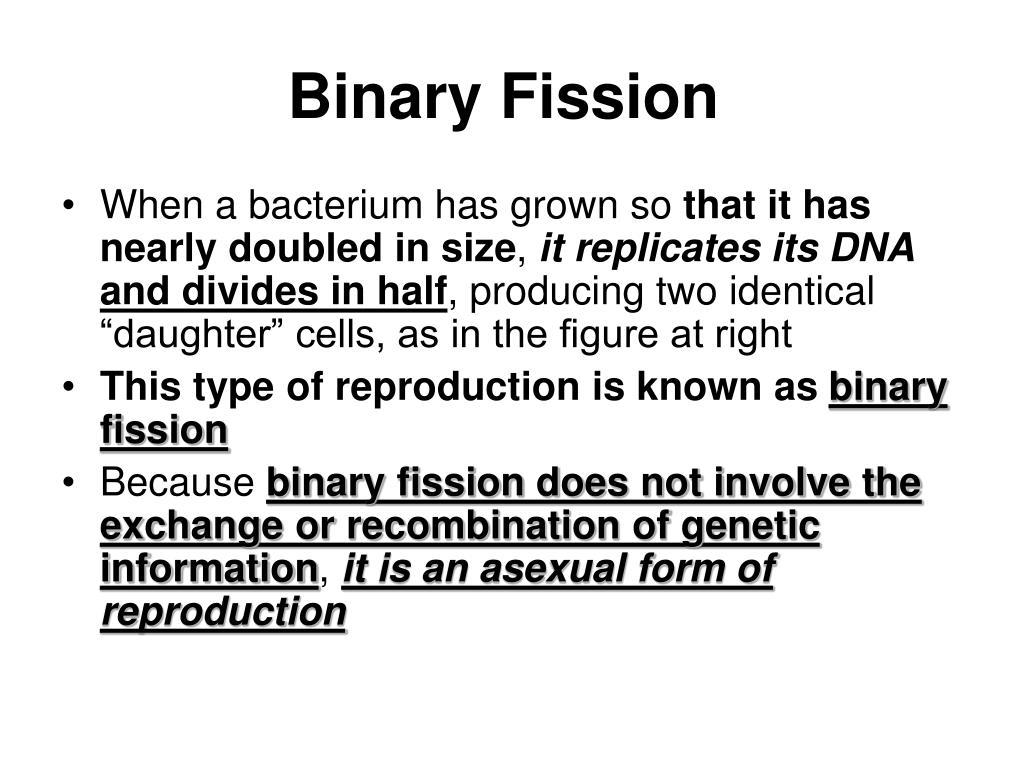 Binary Fission

• When a bacterium has grown so that it has nearly doubled in size, it replicates its DNA and divides in half, producing two identical “daughter” cells, as in the figure at right

• This type of reproduction is known as binary fission

• Because binary fission does not involve the exchange or recombination of genetic information, it is an asexual form of reproduction